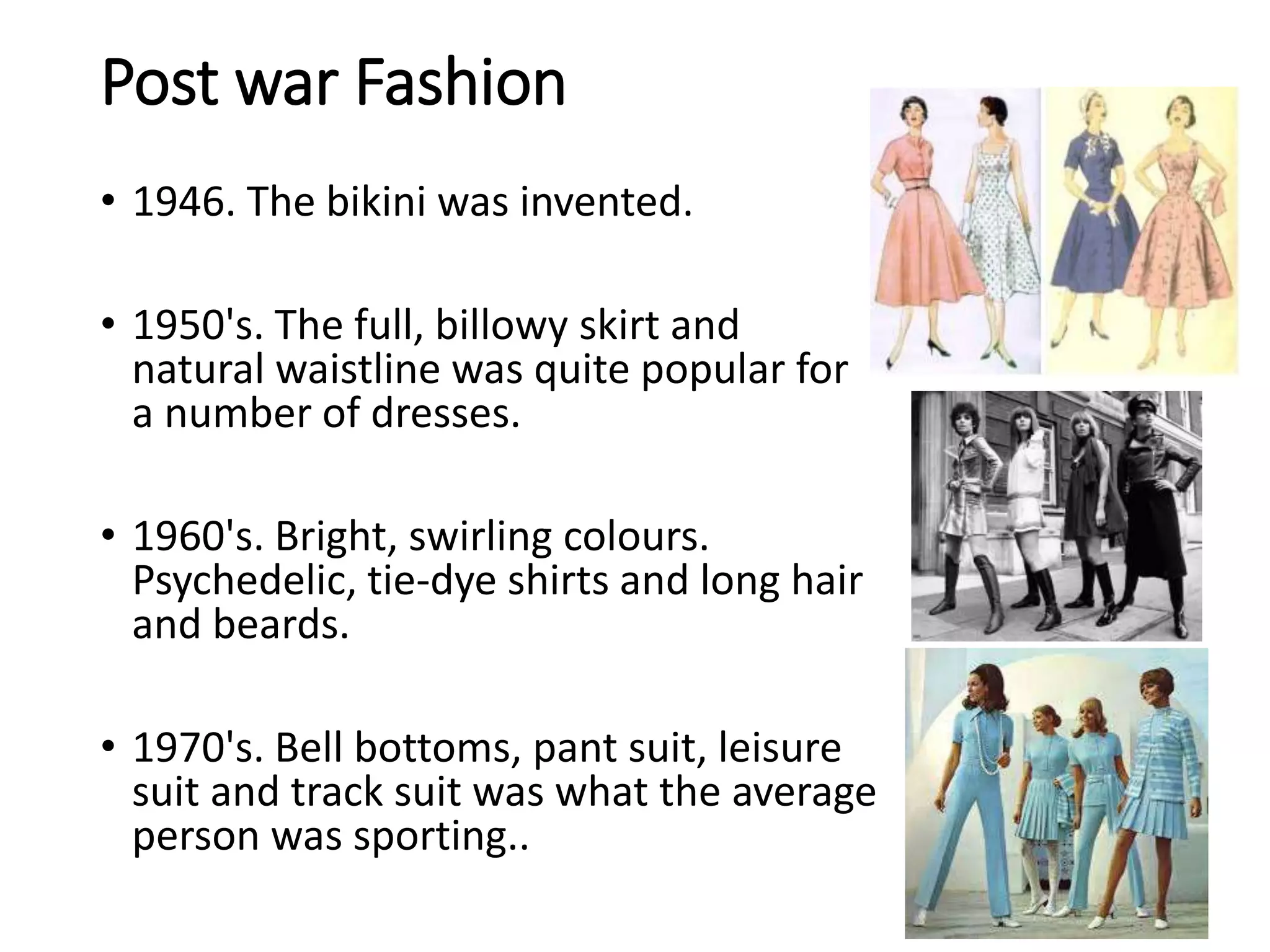 Post war Fashion

• 1946. The bikini was invented.

• 1950's. The full, billowy skirt and natural waistline was quite popular for a number of dresses.

• 1960's. Bright, swirling colours. Psychedelic, tie-dye shirts and long hair and beards.

• 1970's. Bell bottoms, pant suit, leisure suit and track suit was what the average person was sporting..